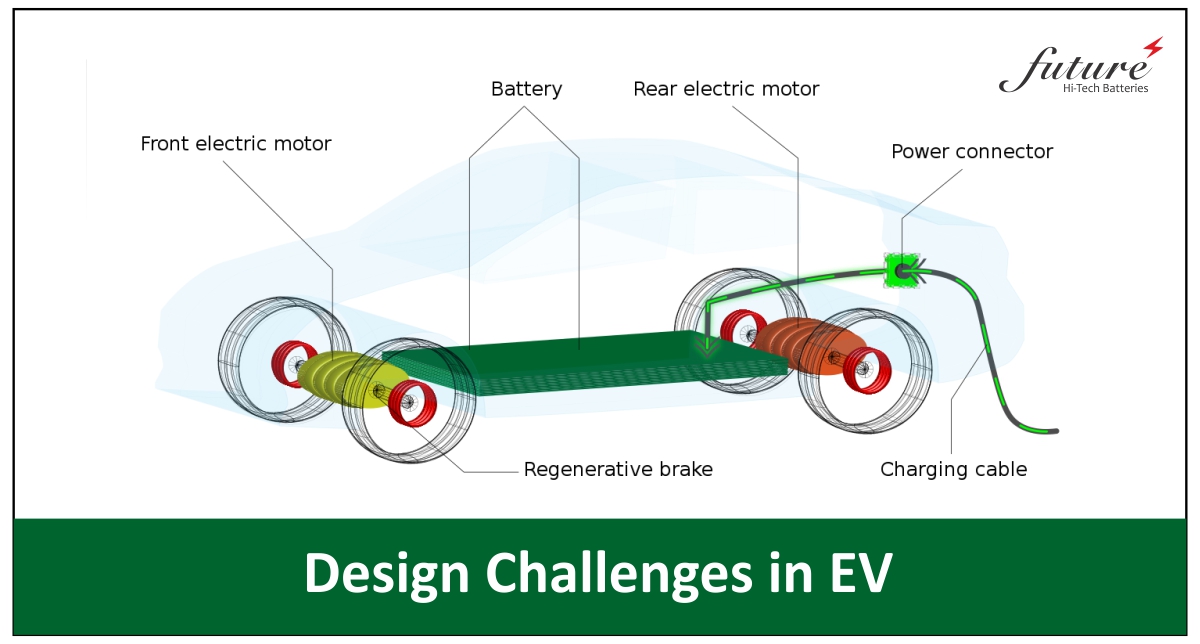 future
Hi-Tech Batteries

Battery

Rear electric motor

Front electric motor

Power connector

Regenerative brake

Charging cable

Design Challenges in EV